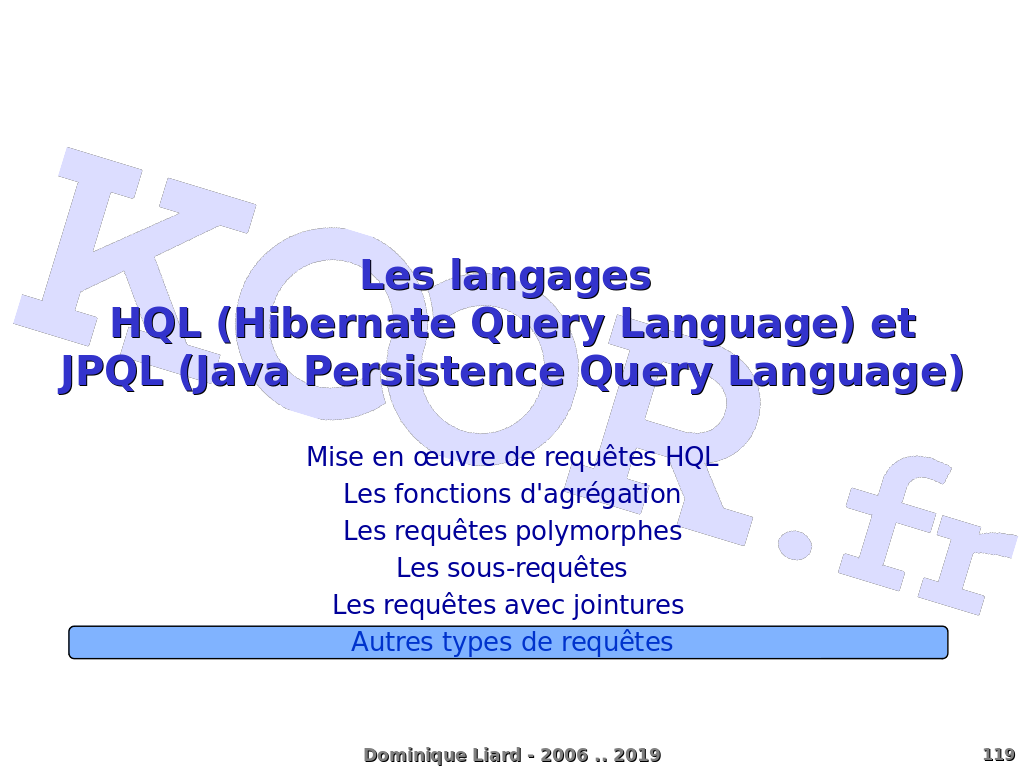 KOOR.fr

Les langages
HQL (Hibernate Query Language) et
JPQL (Java Persistence Query Language)

Mise en œuvre de requêtes HQL
Les fonctions d'agrégation
Les requêtes polymorphes
Les sous-requêtes
Les requêtes avec jointures
Autres types de requêtes

Dominique Liard - 2006 .. 2019

119